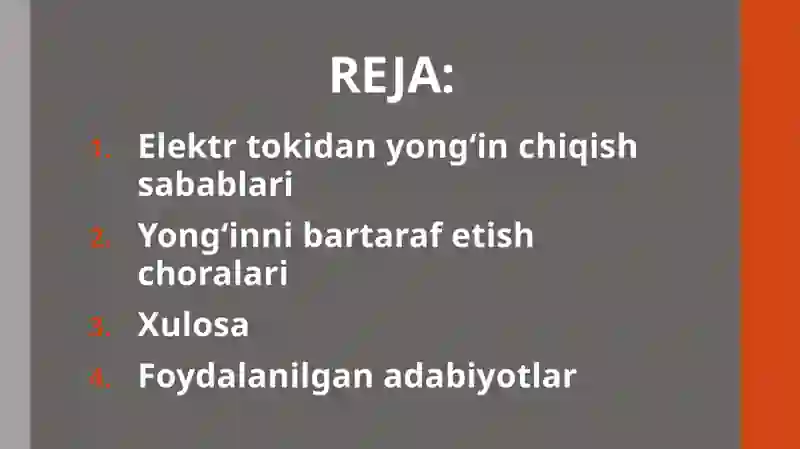 REJA:

1. Elektr tokidan yong‘in chiqish sabablari
2. Yong‘inni bartaraf etish choralari
3. Xulosa
4. Foydalanilgan adabiyotlar